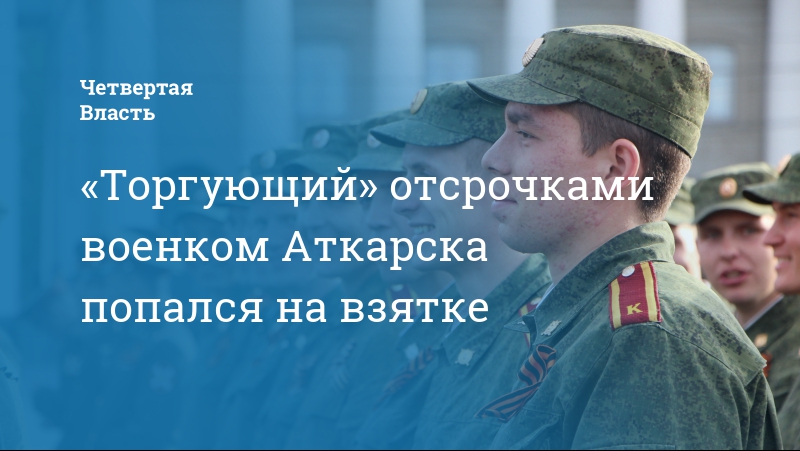 Четвертая
Власть

«Торгующий» отсрочками военком Аткарска попался на взятке

К